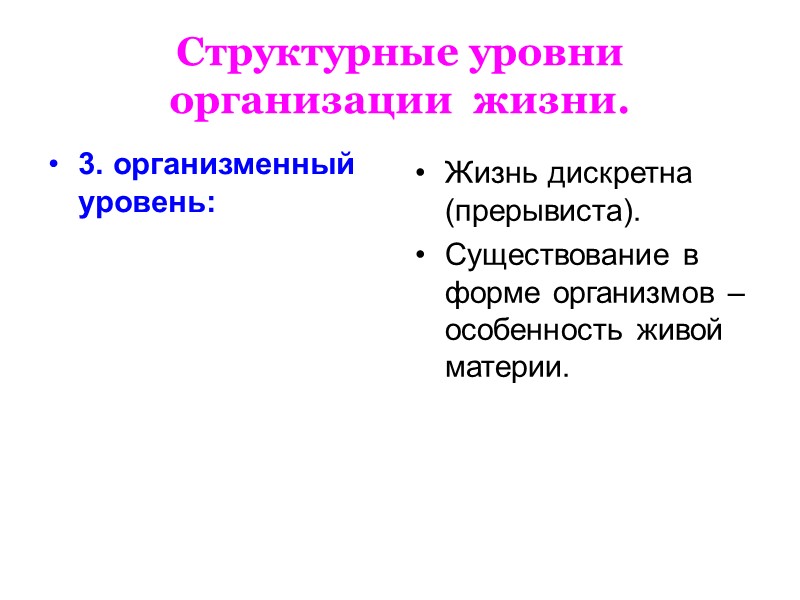 Структурные уровни организации жизни.

• 3. организменный уровень:

• Жизнь дискретна (прерывиста).

• Существование в форме организмов – особенность живой материи.